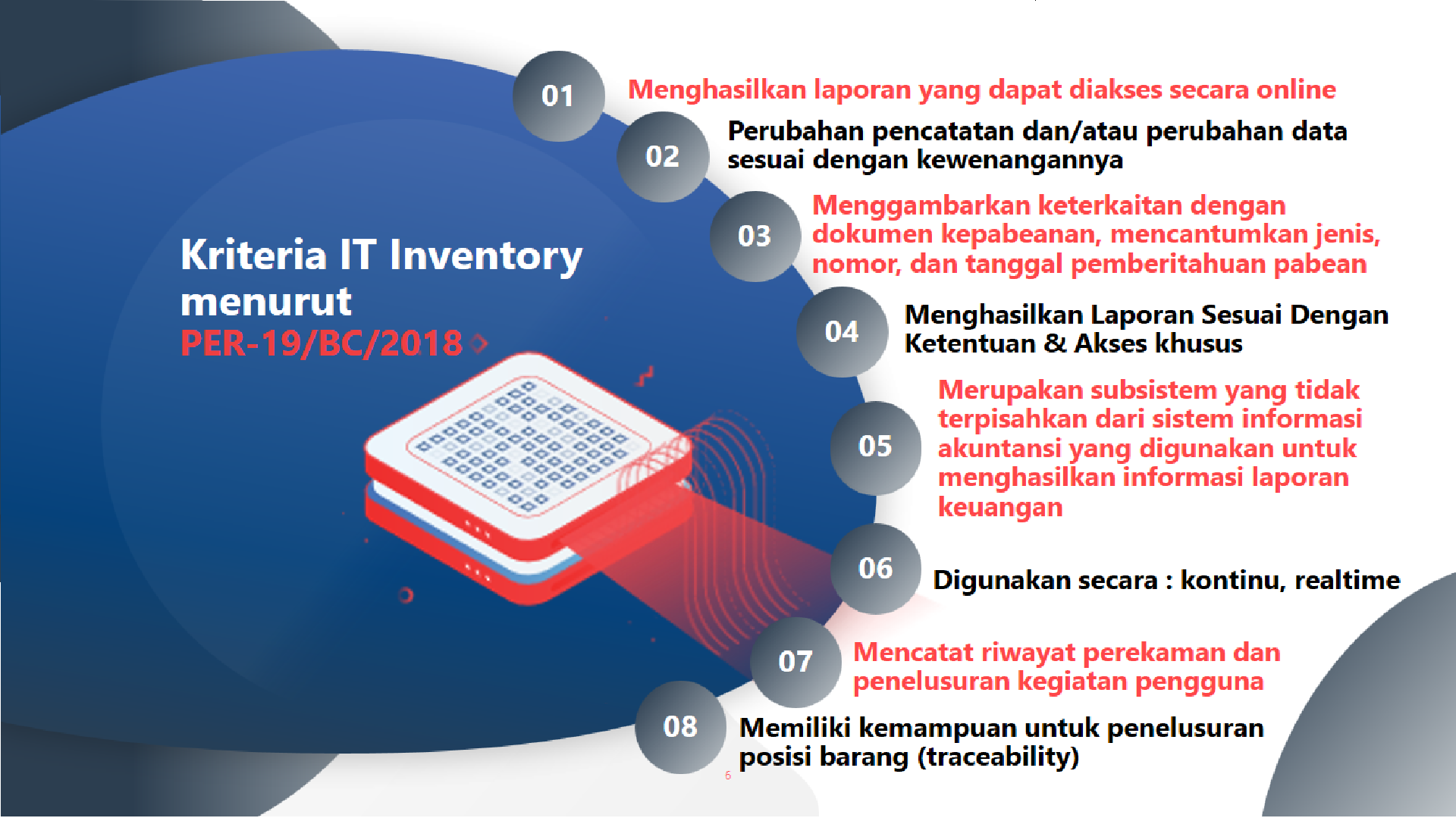 Kriteria IT Inventory menurut
PER-19/BC/2018

01
Menghasilkan laporan yang dapat diakses secara online

02
Perubahan pencatatan dan/atau perubahan data sesuai dengan kewenangannya

03
Menggambarkan keterkaitan dengan dokumen kepabeanan, mencantumkan jenis, nomor, dan tanggal pemberitahuan pabean

04
Menghasilkan Laporan Sesuai Dengan Ketentuan & Akses khusus

05
Merupakan subsistem yang tidak terpisahkan dari sistem informasi akuntansi yang digunakan untuk menghasilkan informasi laporan keuangan

06
Digunakan secara : kontinu, realtime

07
Mencatat riwayat perekaman dan penelusuran kegiatan pengguna

08
Memiliki kemampuan untuk penelusuran posisi barang (traceability)

6